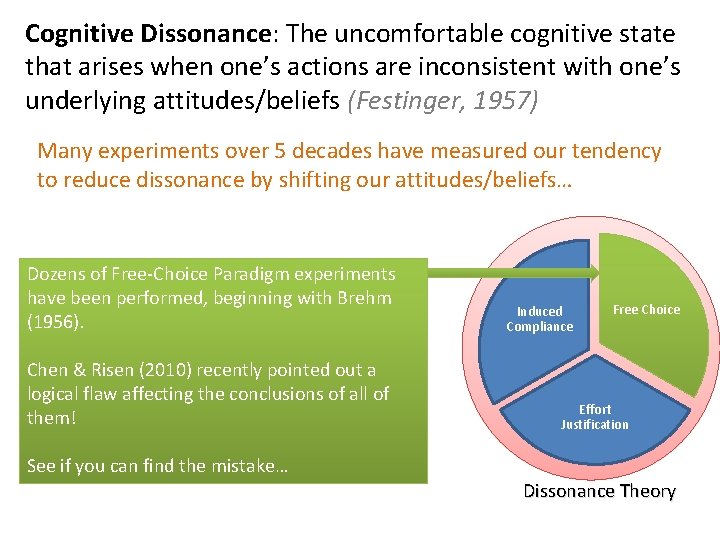 Cognitive Dissonance: The uncomfortable cognitive state that arises when one's actions are inconsistent with one's underlying attitudes/beliefs (Festinger, 1957)

Many experiments over 5 decades have measured our tendency to reduce dissonance by shifting our attitudes/beliefs…

Dozens of Free-Choice Paradigm experiments have been performed, beginning with Brehm (1956).

Chen & Risen (2010) recently pointed out a logical flaw affecting the conclusions of all of them!

See if you can find the mistake…

Induced Compliance

Free Choice

Effort Justification

Dissonance Theory